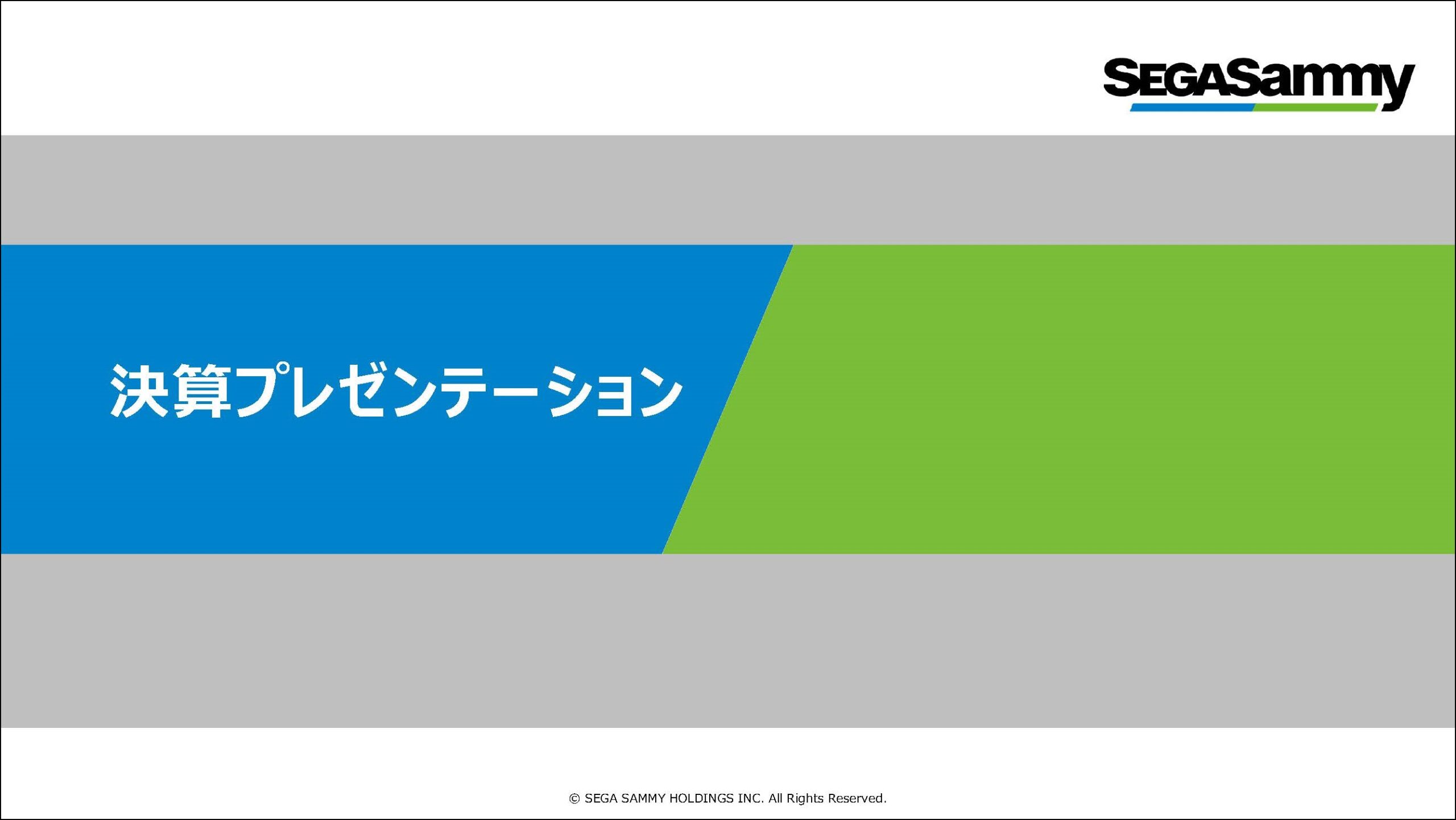 SEGASammy

決算プレゼンテーション

© SEGA SAMMY HOLDINGS INC. All Rights Reserved.